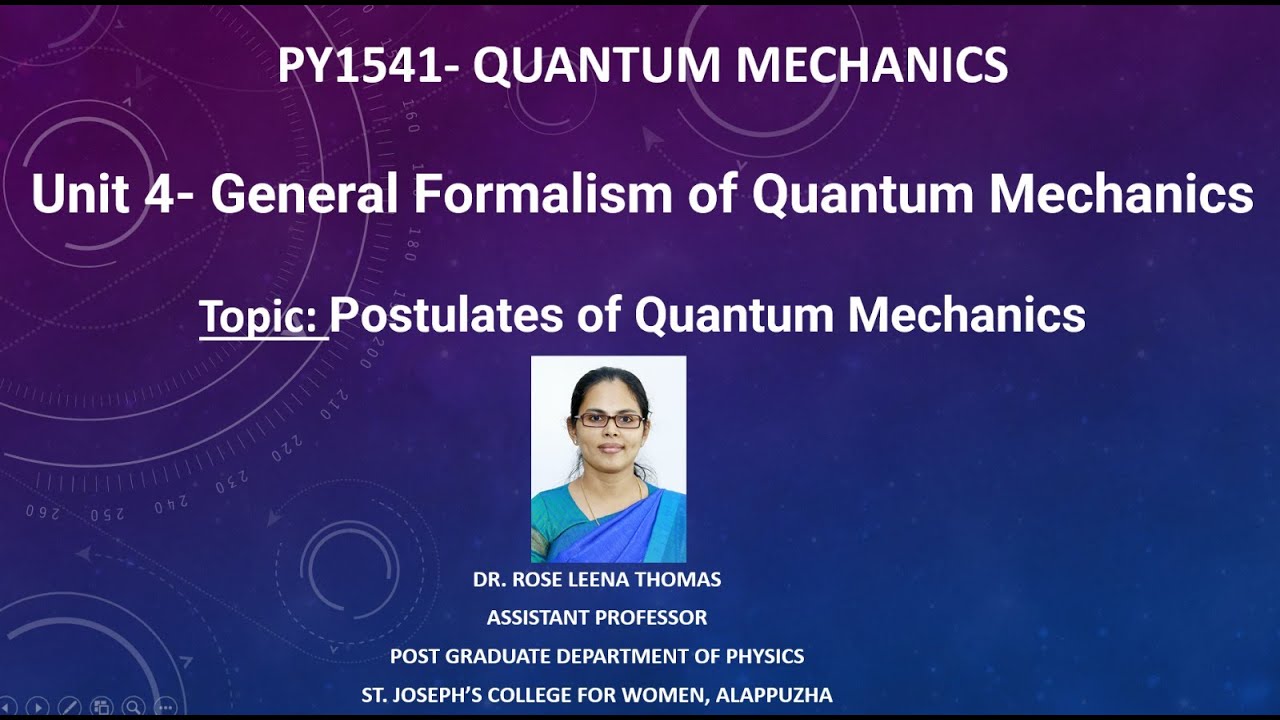 PY1541- QUANTUM MECHANICS

Unit 4- General Formalism of Quantum Mechanics

Topic: Postulates of Quantum Mechanics

DR. ROSE LEENA THOMAS
ASSISTANT PROFESSOR
POST GRADUATE DEPARTMENT OF PHYSICS
ST. JOSEPH'S COLLEGE FOR WOMEN, ALAPPUZHA